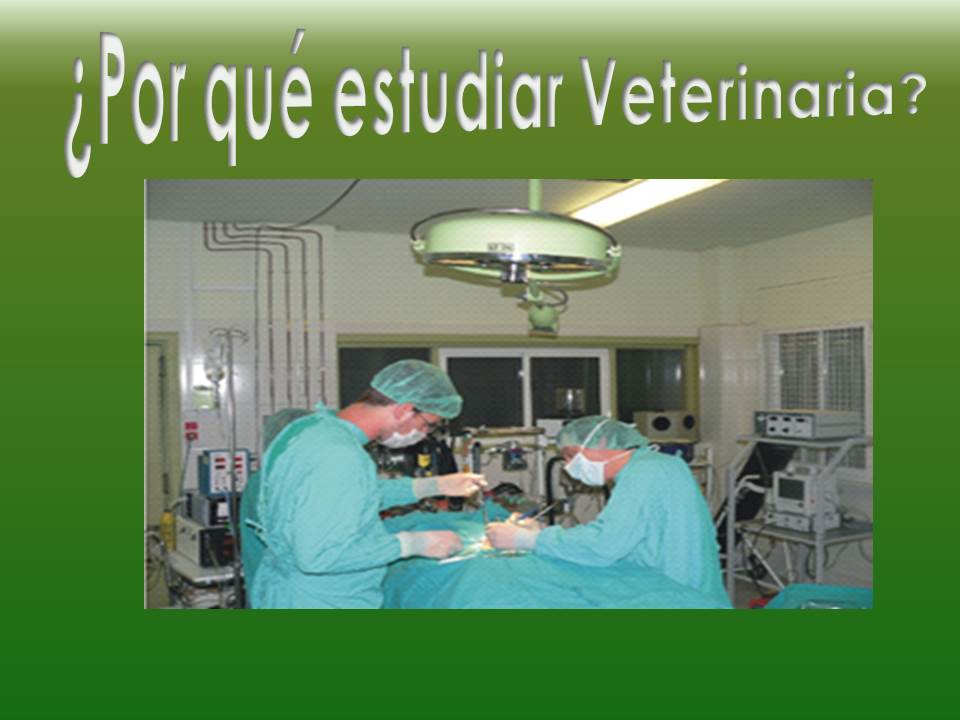 ¿Por qué estudiar Veterinaria?